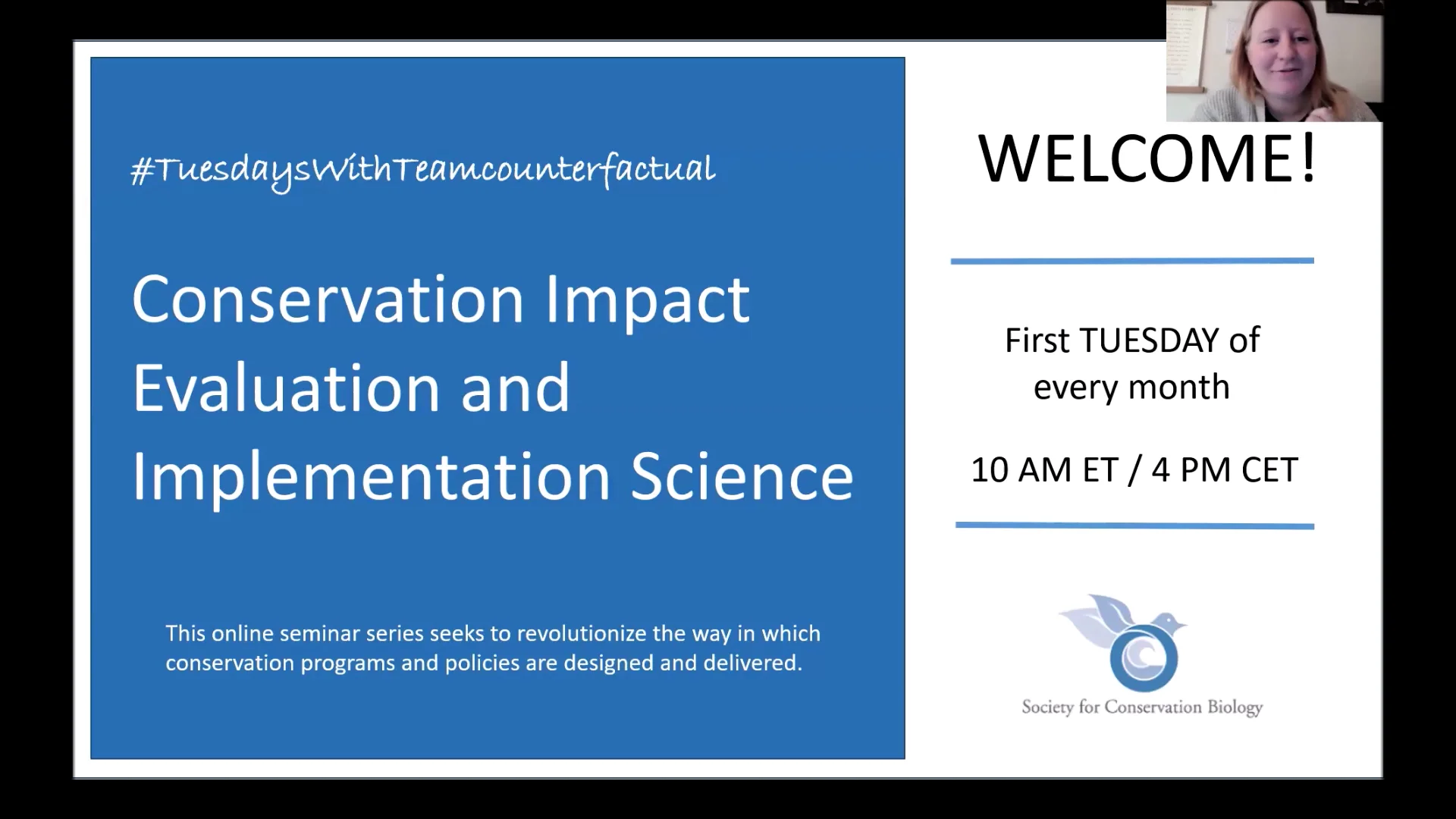 #TuesdaysWithTeamcounterfactual

Conservation Impact Evaluation and Implementation Science

This online seminar series seeks to revolutionize the way in which conservation programs and policies are designed and delivered.

WELCOME!

First TUESDAY of every month

10 AM ET / 4 PM CET

Society for Conservation Biology